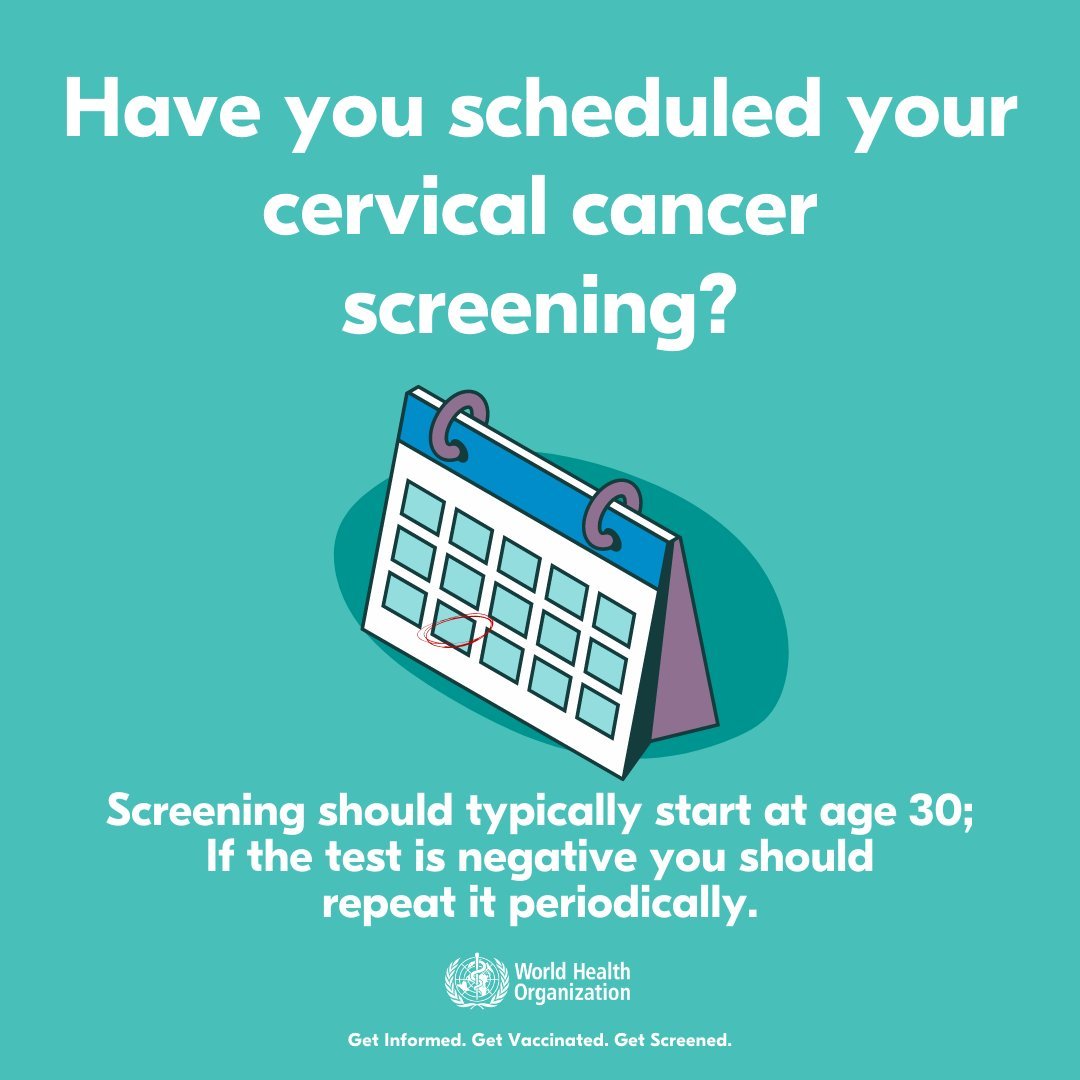 Have you scheduled your cervical cancer screening?

Screening should typically start at age 30; If the test is negative you should repeat it periodically.

World Health Organization

Get Informed. Get Vaccinated. Get Screened.